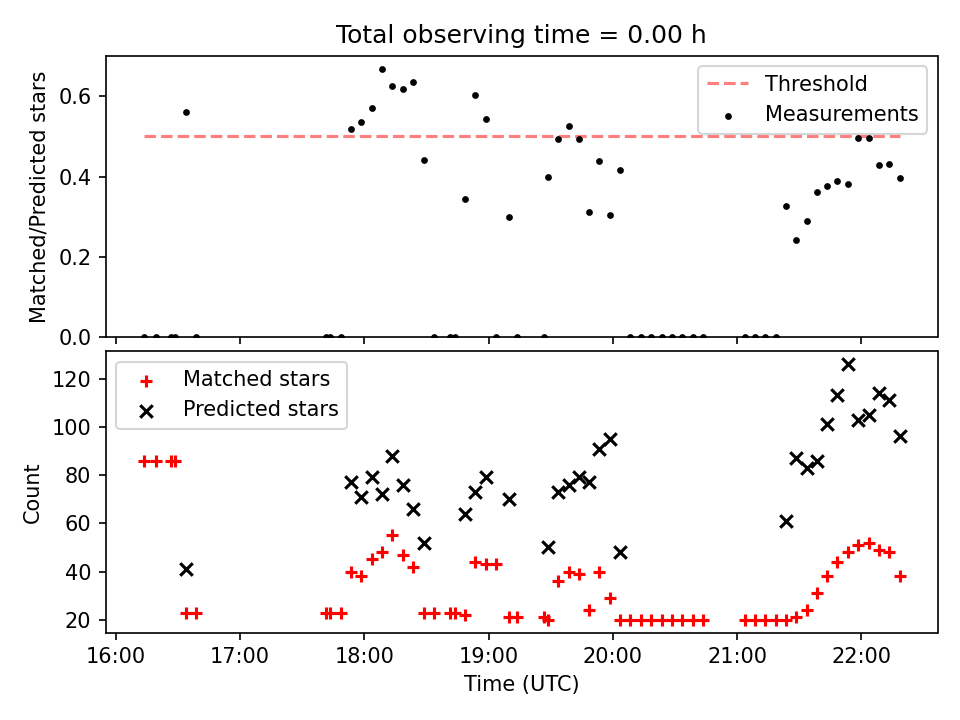 Total observing time = 0.00 h

Matched/Predicted stars

0.6
0.4
0.2
0.0

Threshold
Measurements

Count

120
100
80
60
40
20

Matched stars
Predicted stars

16:00
17:00
18:00
19:00
20:00
21:00
22:00

Time (UTC)